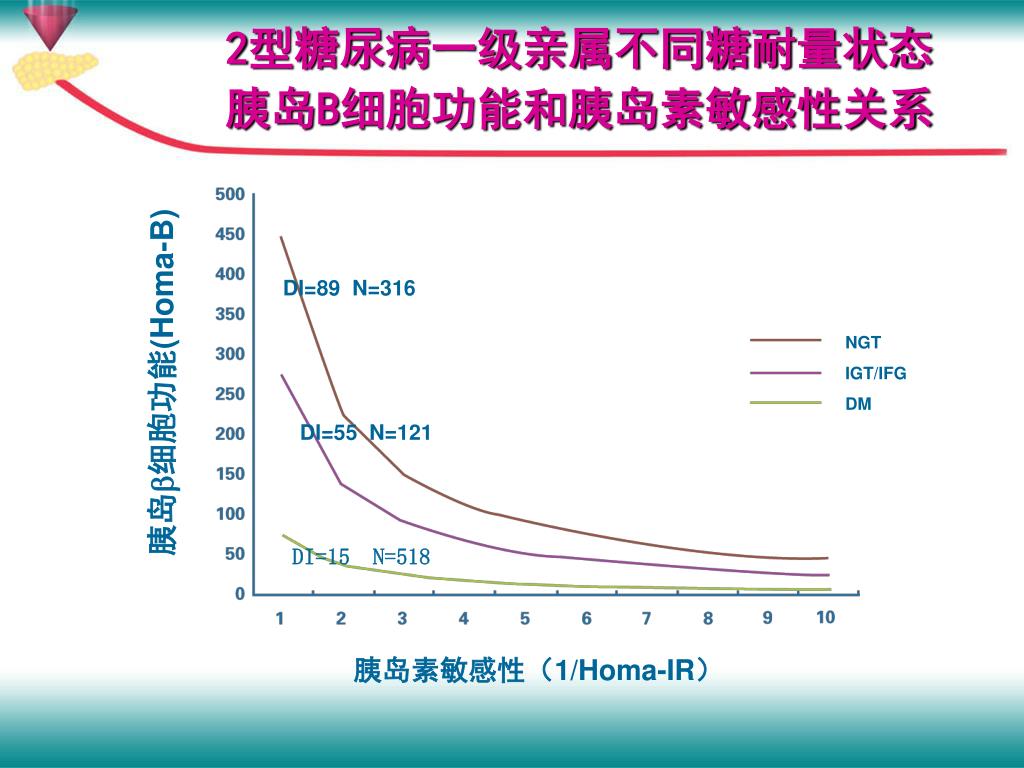 2型糖尿病一级亲属不同糖耐量状态
胰岛B细胞功能和胰岛素敏感性关系

胰岛β细胞功能(Homa-B)

500
450
400
350
300
250
200
150
100
50
0

DI=89 N=316
DI=55 N=121
DI=15 N=518

NGT
IGT/IFG
DM

1 2 3 4 5 6 7 8 9 10

胰岛素敏感性（1/Homa-IR）